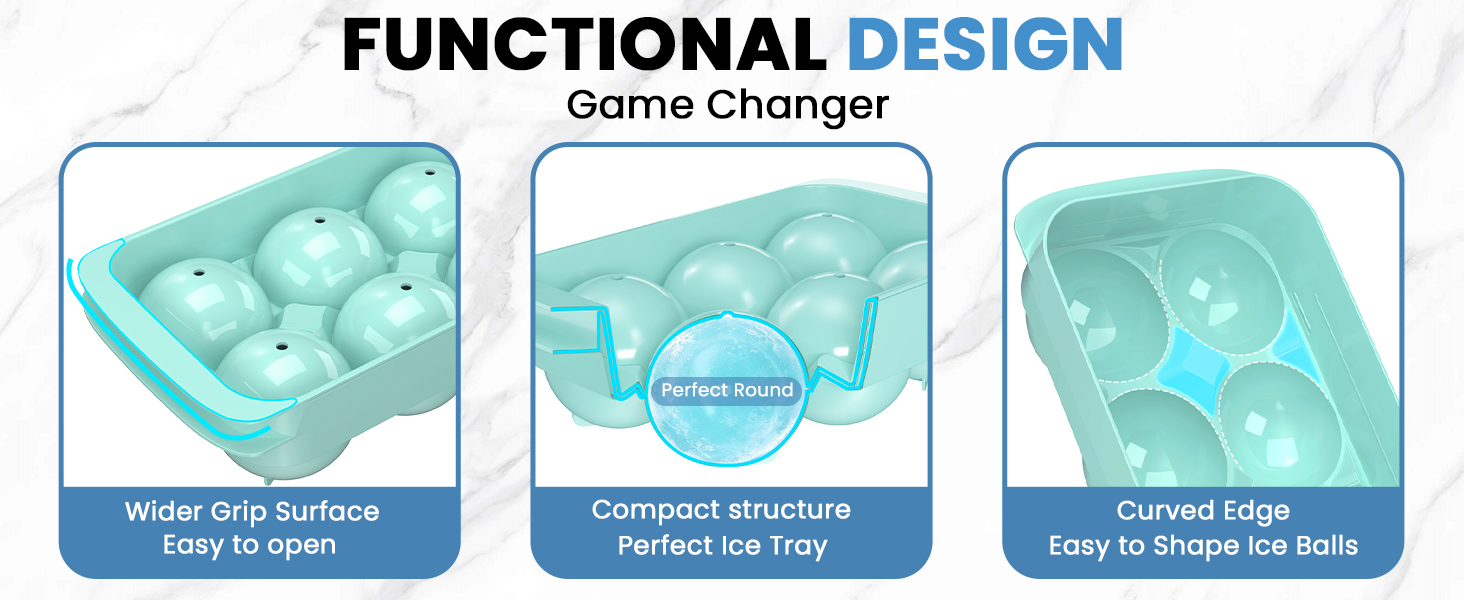 FUNCTIONAL DESIGN
Game Changer

Wider Grip Surface
Easy to open

Perfect Round

Compact structure
Perfect Ice Tray

Curved Edge
Easy to Shape Ice Balls